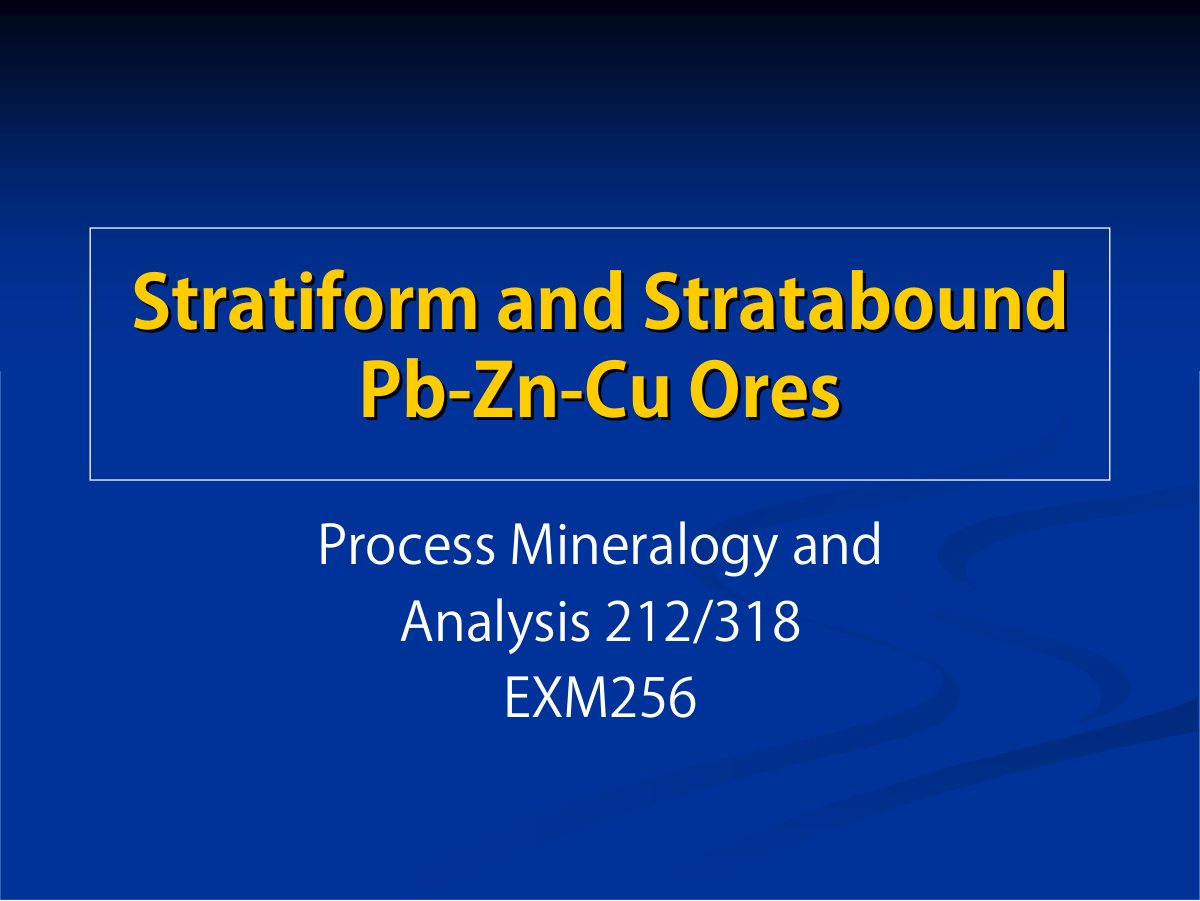 Stratiform and Stratabound Pb-Zn-Cu Ores

Process Mineralogy and Analysis 212/318
EXM256